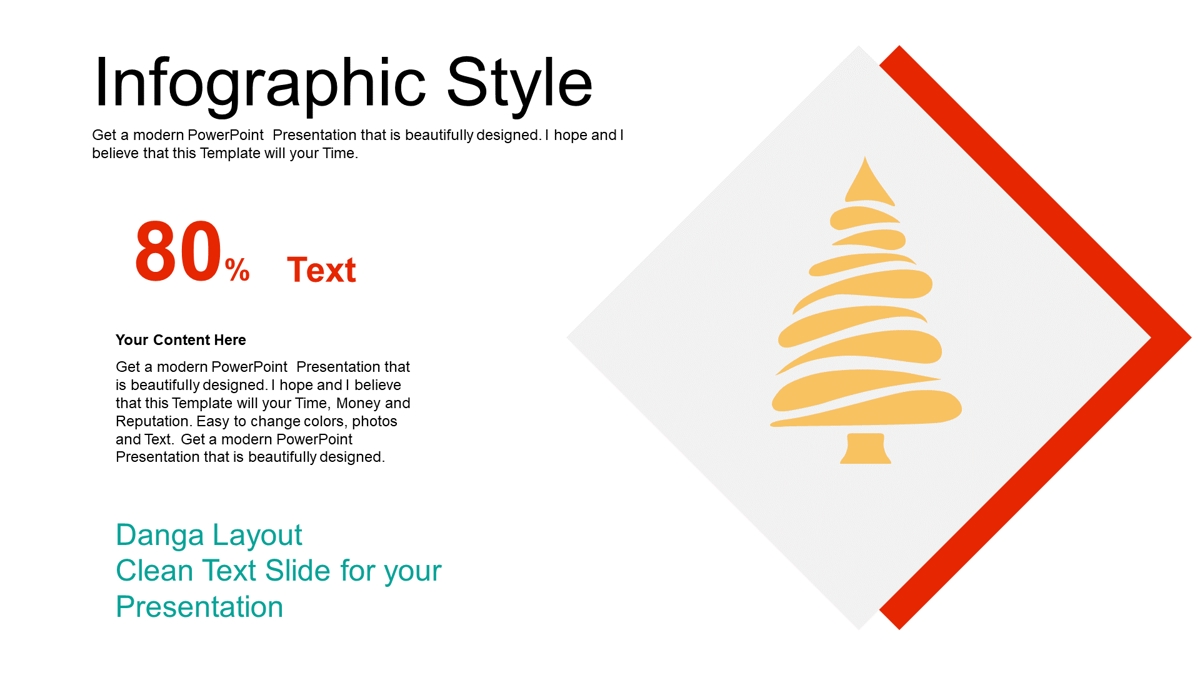 Infographic Style

Get a modern PowerPoint Presentation that is beautifully designed. I hope and I believe that this Template will your Time.

80% Text

Your Content Here

Get a modern PowerPoint Presentation that is beautifully designed. I hope and I believe that this Template will your Time, Money and Reputation. Easy to change colors, photos and Text. Get a modern PowerPoint Presentation that is beautifully designed.

Danga Layout
Clean Text Slide for your Presentation